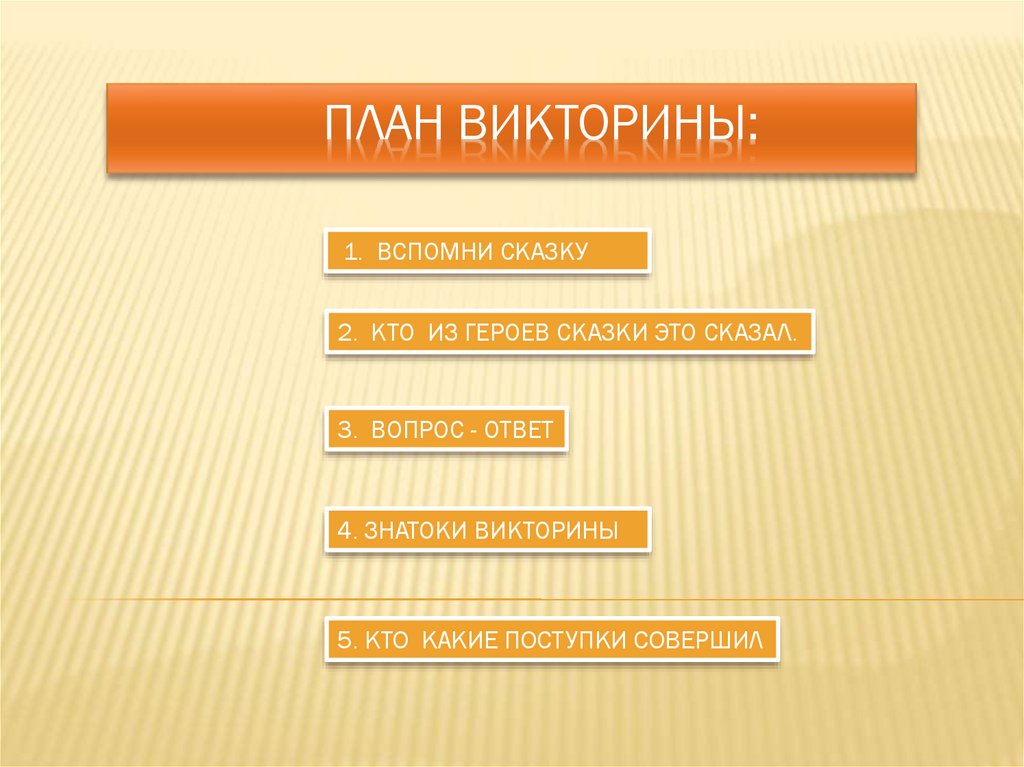 ПЛАН ВИКТОРИНЫ:

1. ВСПОМНИ СКАЗКУ

2. КТО ИЗ ГЕРОЕВ СКАЗКИ ЭТО СКАЗАЛ.

3. ВОПРОС - ОТВЕТ

4. ЗНАТОКИ ВИКТОРИНЫ

5. КТО КАКИЕ ПОСТУПКИ СОВЕРШИЛ